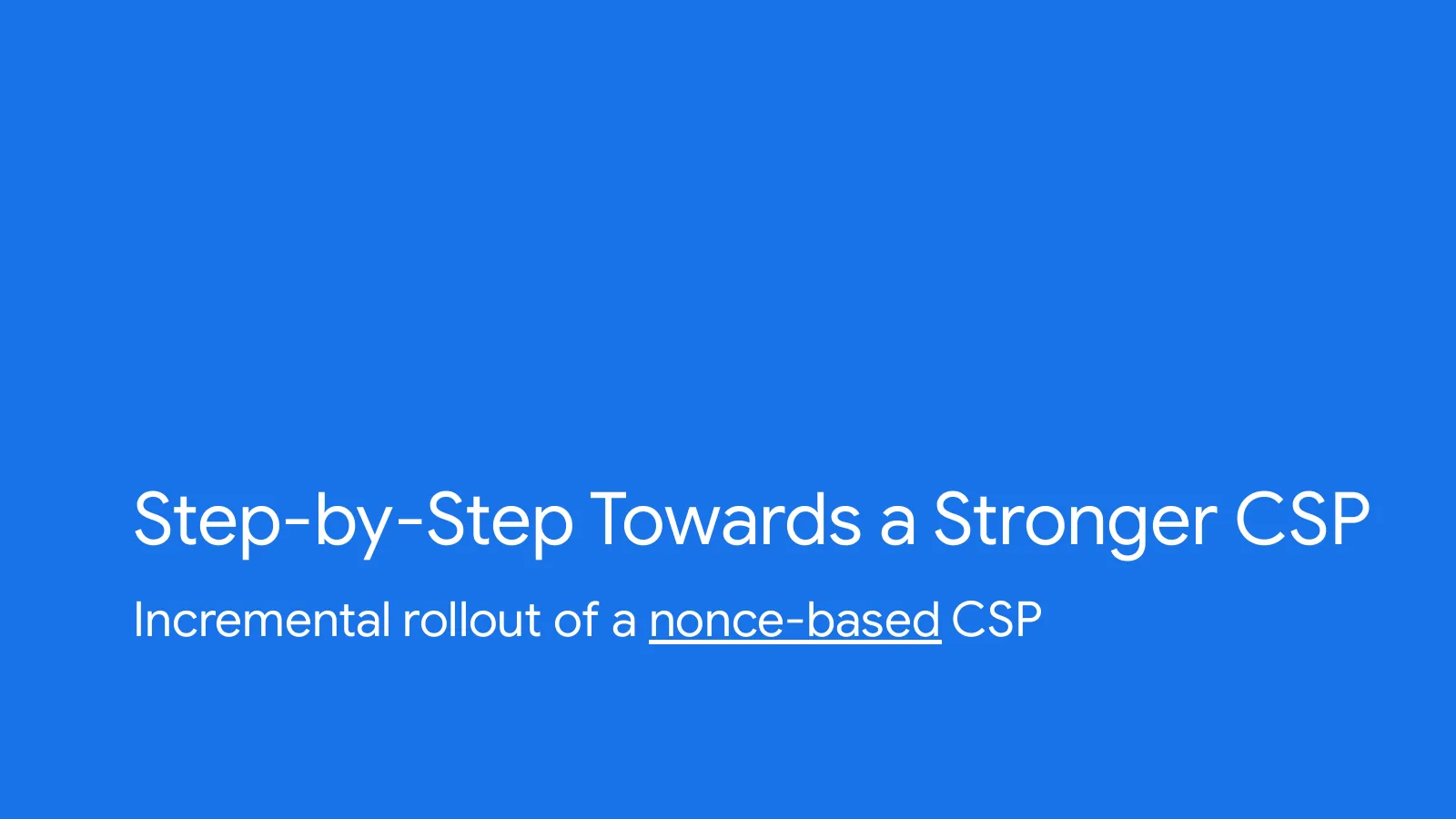 Step-by-Step Towards a Stronger CSP

Incremental rollout of a nonce-based CSP